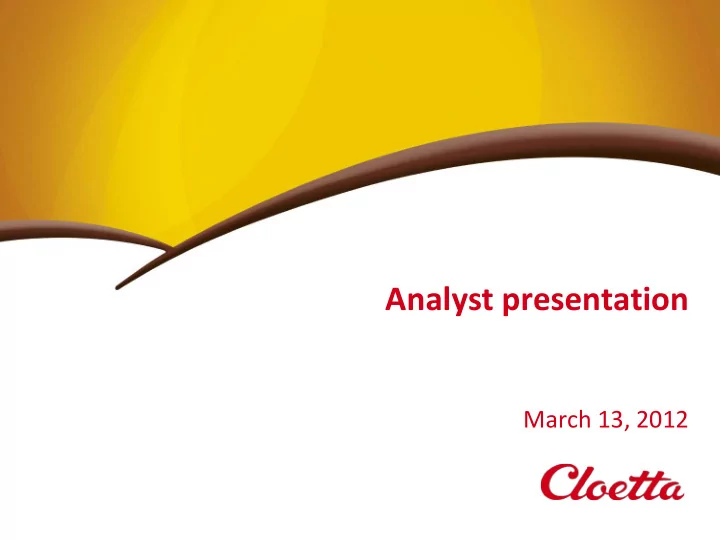 Analyst presentation

March 13, 2012

Cloetta